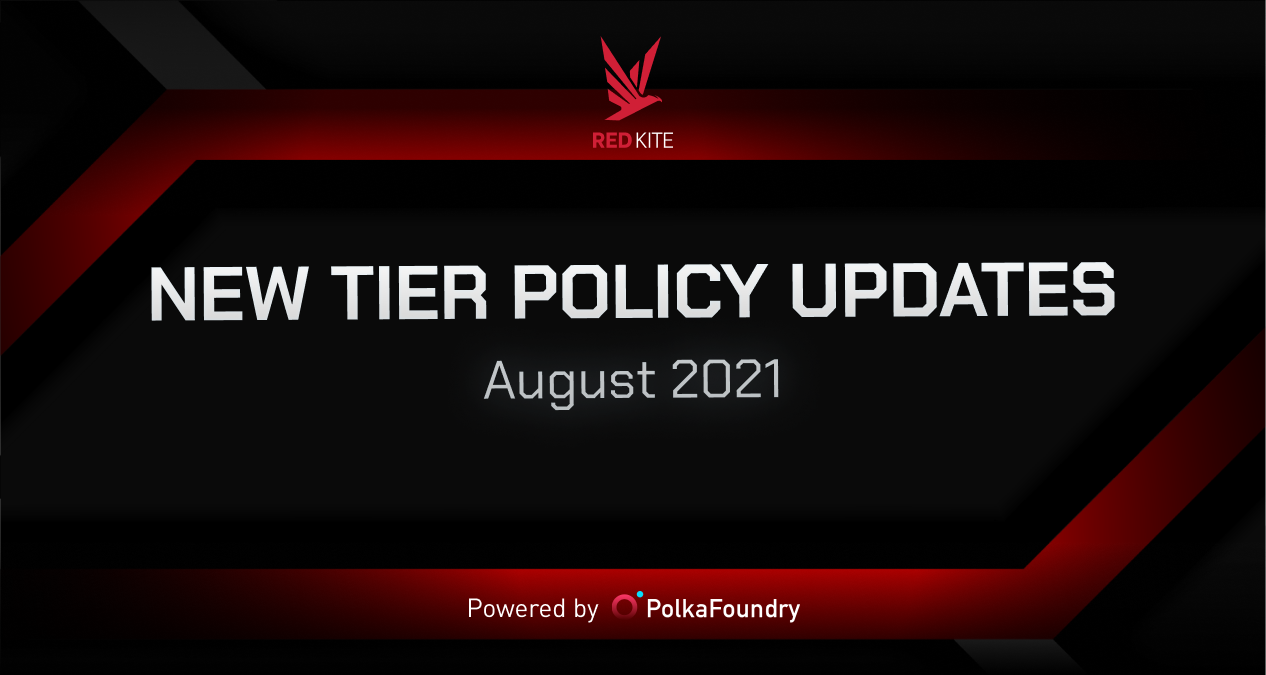 RED KITE

NEW TIER POLICY UPDATES

August 2021

Powered by PolkaFoundry